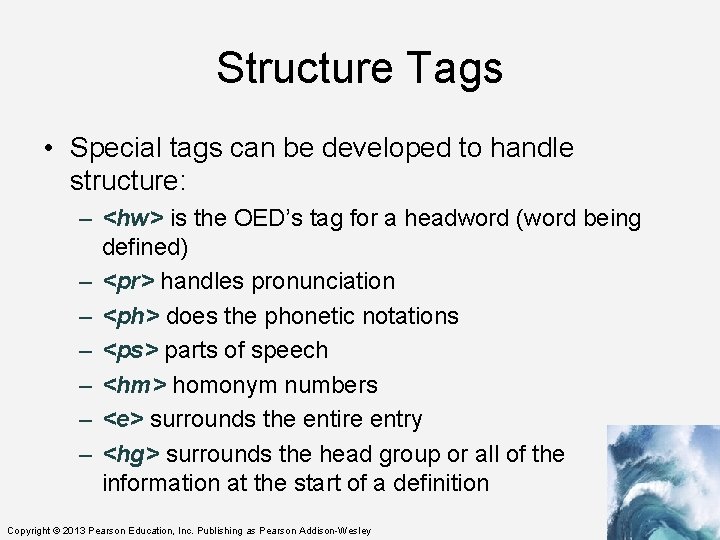 Structure Tags

• Special tags can be developed to handle structure:
– <hw> is the OED's tag for a headword (word being defined)
– <pr> handles pronunciation
– <ph> does the phonetic notations
– <ps> parts of speech
– <hm> homonym numbers
– <e> surrounds the entire entry
– <hg> surrounds the head group or all of the information at the start of a definition

Copyright © 2013 Pearson Education, Inc. Publishing as Pearson Addison-Wesley